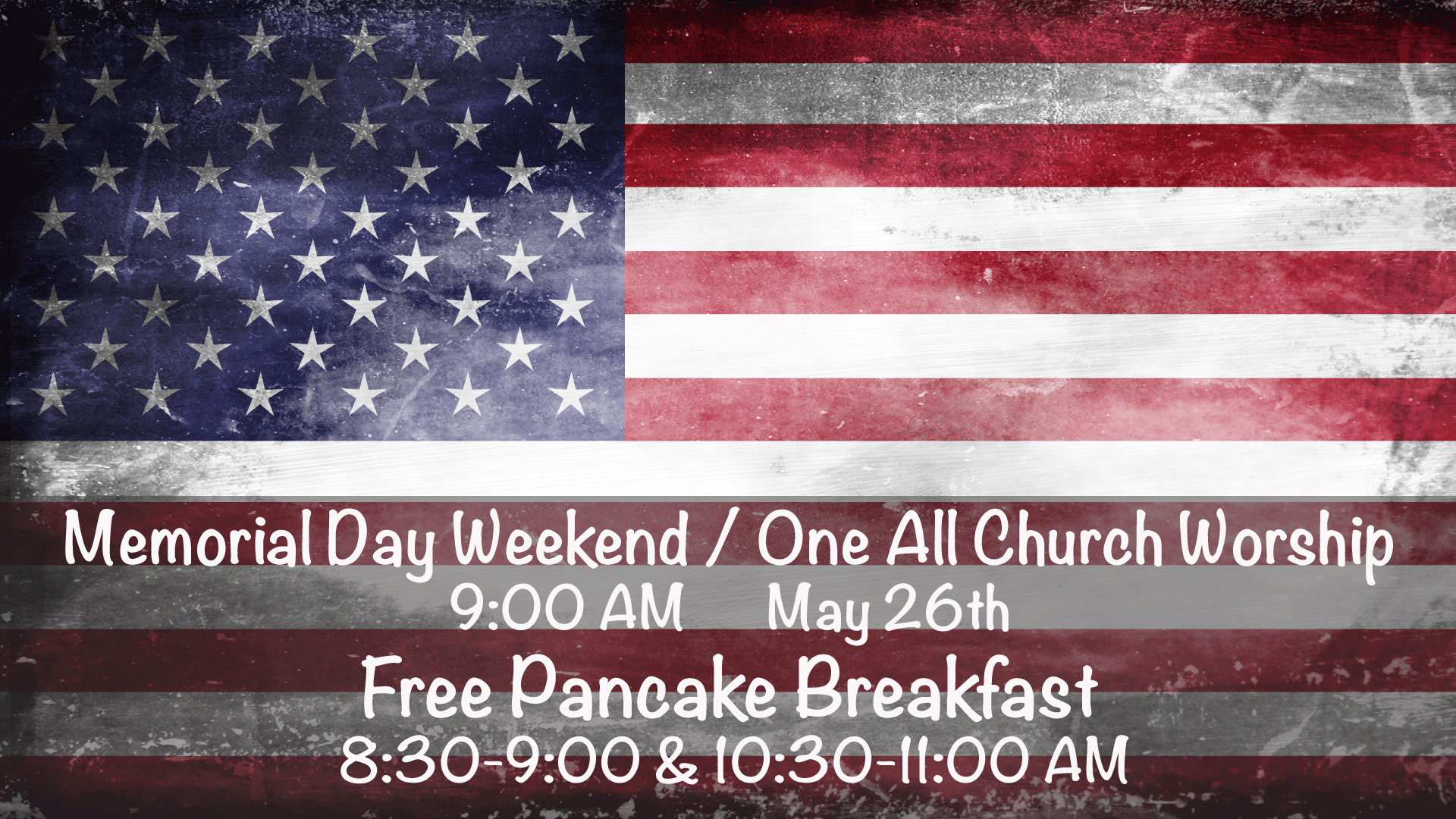 Memorial Day Weekend / One All Church Worship
9:00 AM May 26th
Free Pancake Breakfast
8:30-9:00 & 10:30-11:00 AM